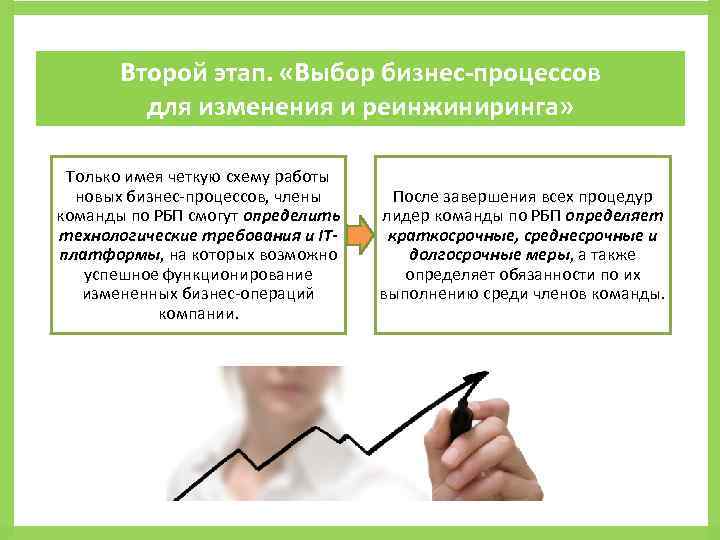 Второй этап. «Выбор бизнес-процессов для изменения и реинжиниринга»

Только имея четкую схему работы новых бизнес-процессов, члены команды по РБП смогут определить технологические требования и IT-платформы, на которых возможно успешное функционирование измененных бизнес-операций компании.

После завершения всех процедур лидер команды по РБП определяет краткосрочные, среднесрочные и долгосрочные меры, а также определяет обязанности по их выполнению среди членов команды.